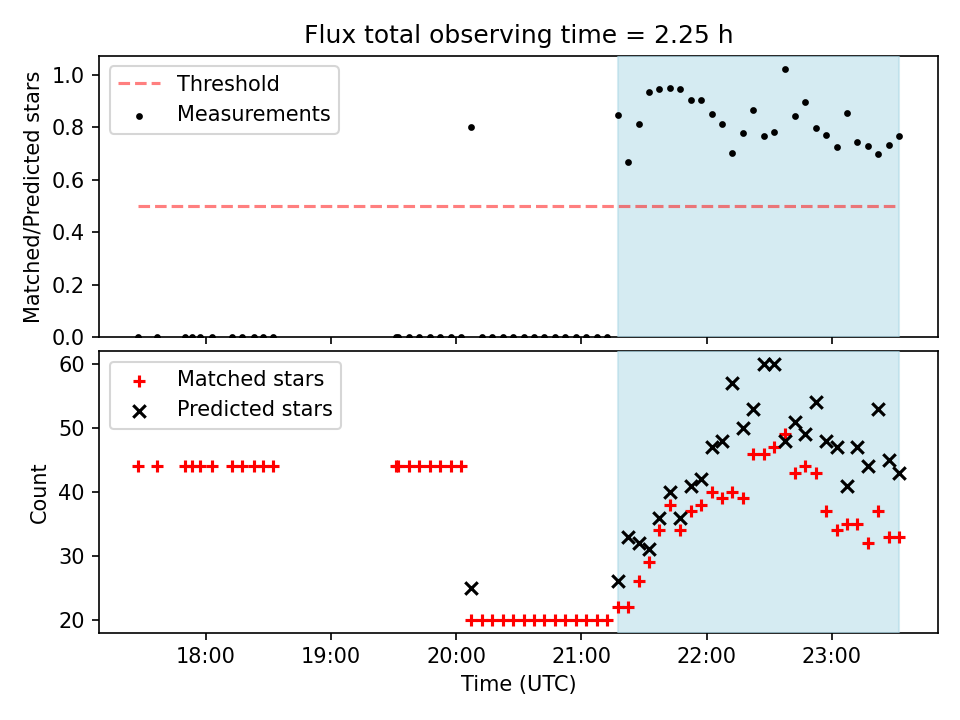 Flux total observing time = 2.25 h

Threshold
Measurements

Matched/Predicted stars

1.0
0.8
0.6
0.4
0.2
0.0

Matched stars
Predicted stars

Count

60
50
40
30
20

18:00
19:00
20:00
21:00
22:00
23:00

Time (UTC)